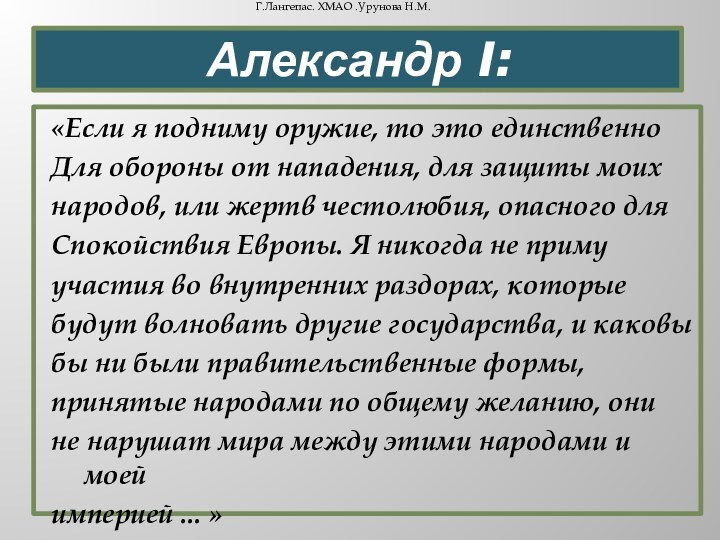 Г.Лангепас. ХМАО .Урунова Н.М.

Александр I:

«Если я подниму оружие, то это единственно Для обороны от нападения, для защиты моих народов, или жертв честолюбия, опасного для Спокойствия Европы. Я никогда не приму участия во внутренних раздорах, которые будут волновать другие государства, и каковы бы ни были правительственные формы, принятые народами по общему желанию, они не нарушат мира между этими народами и моей империей ... »